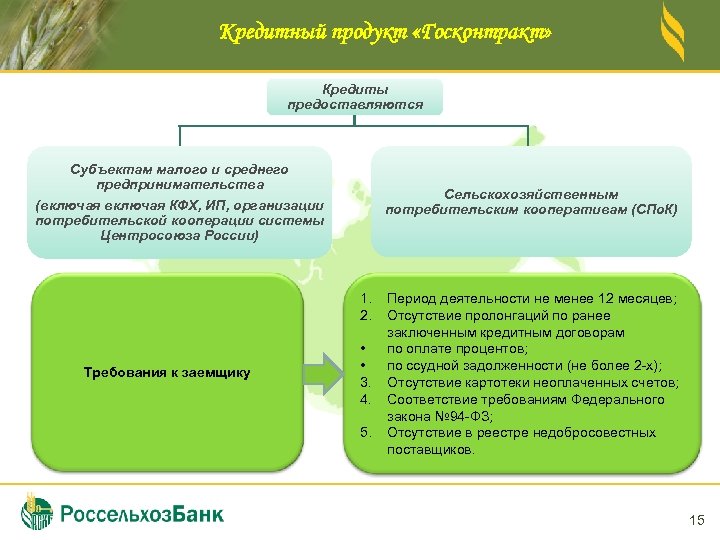 Кредитный продукт «Госконтракт»

Кредиты предоставляются

Субъектам малого и среднего предпринимательства

(включая включая КФХ, ИП, организации потребительской кооперации системы Центросоюза России)

Сельскохозяйственным потребительским кооперативам (СПоК)

Требования к заемщику

1. Период деятельности не менее 12 месяцев;
2. Отсутствие пролонгаций по ранее заключенным кредитным договорам
• по оплате процентов;
• по ссудной задолженности (не более 2-х);
3. Отсутствие картотеки неоплаченных счетов;
4. Соответствие требованиям Федерального закона №94-ФЗ;
5. Отсутствие в реестре недобросовестных поставщиков.

РоссельхозБанк

15